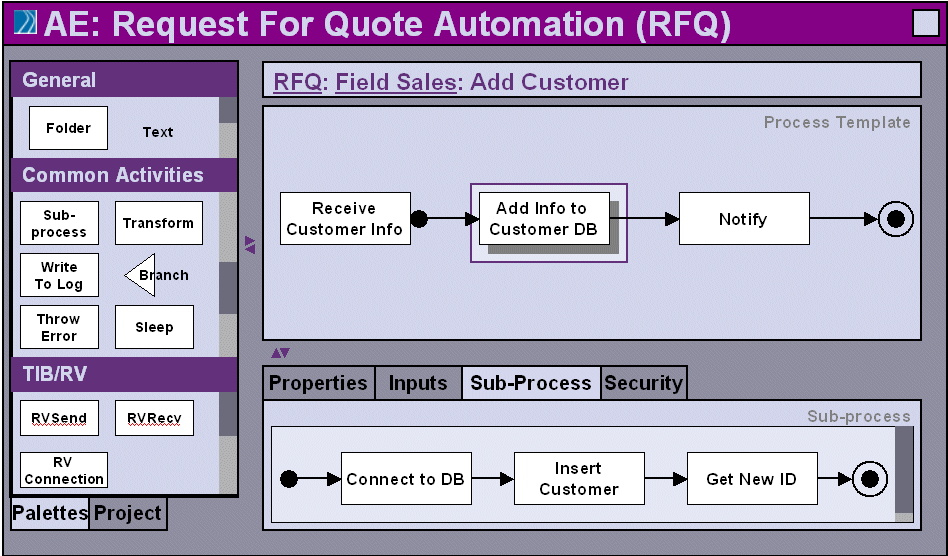 AE: Request For Quote Automation (RFQ)

General

Folder

Text

Common Activities

Sub-process

Transform

Write To Log

Branch

Throw Error

Sleep

TIB/RV

RVSend

RVRecv

RV Connection

Palettes

Project

RFQ: Field Sales: Add Customer

Process Template

Receive Customer Info

Add Info to Customer DB

Notify

Properties

Inputs

Sub-Process

Security

Sub-process

Connect to DB

Insert Customer

Get New ID